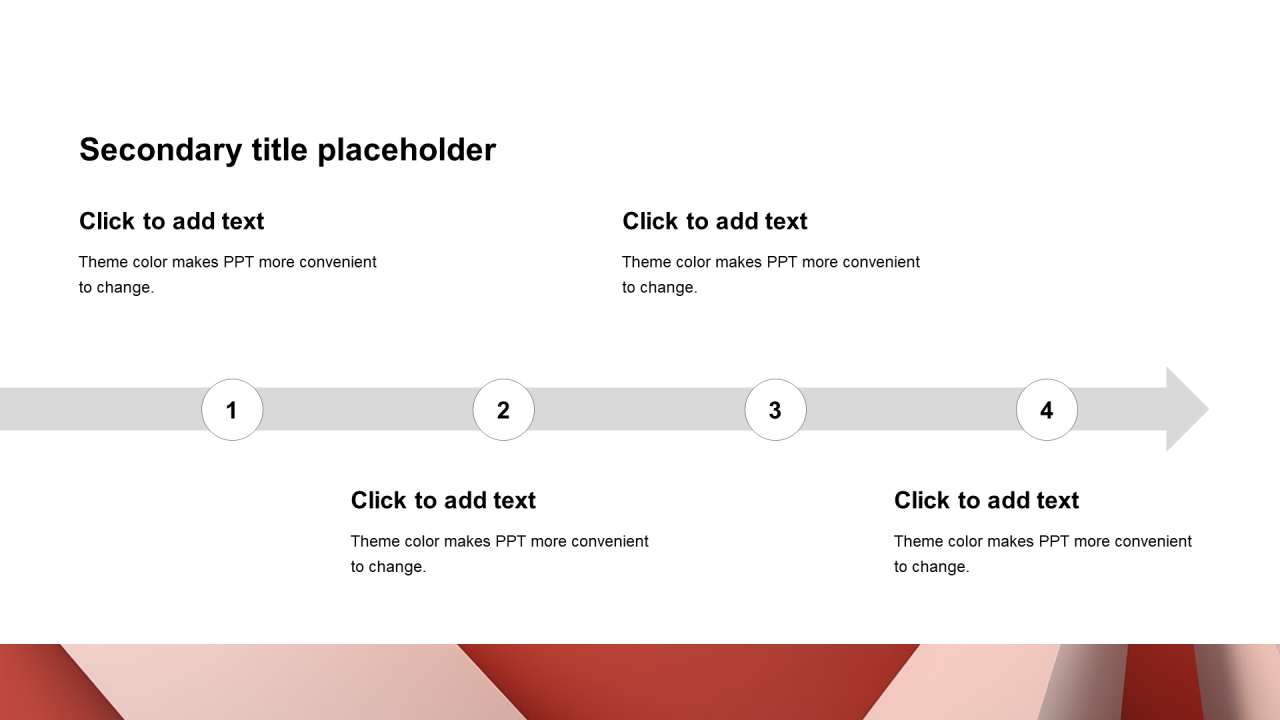 Secondary title placeholder

Click to add text

Theme color makes PPT more convenient to change.

Click to add text

Theme color makes PPT more convenient to change.

1

2

3

4

Click to add text

Theme color makes PPT more convenient to change.

Click to add text

Theme color makes PPT more convenient to change.